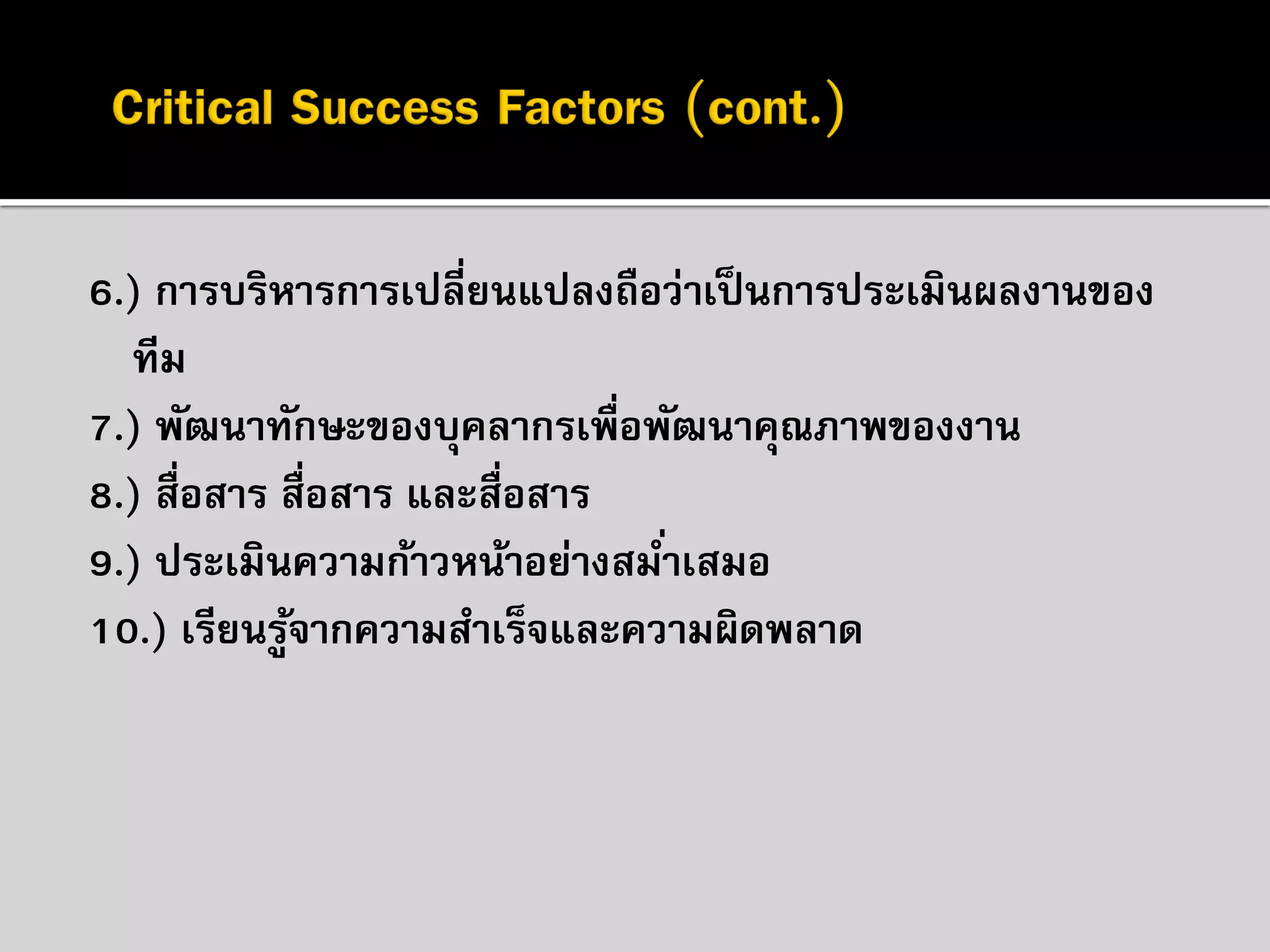 Critical Success Factors (cont.)

6.) การบริหารการเปลี่ยนแปลงถือว่าเป็นการประเมินผลงานของทีม

7.) พัฒนาทักษะของบุคลากรเพื่อพัฒนาคุณภาพของงาน

8.) สื่อสาร สื่อสาร และสื่อสาร

9.) ประเมินความก้าวหน้าอย่างสม่ำเสมอ

10.) เรียนรู้จากความสำเร็จและความผิดพลาด